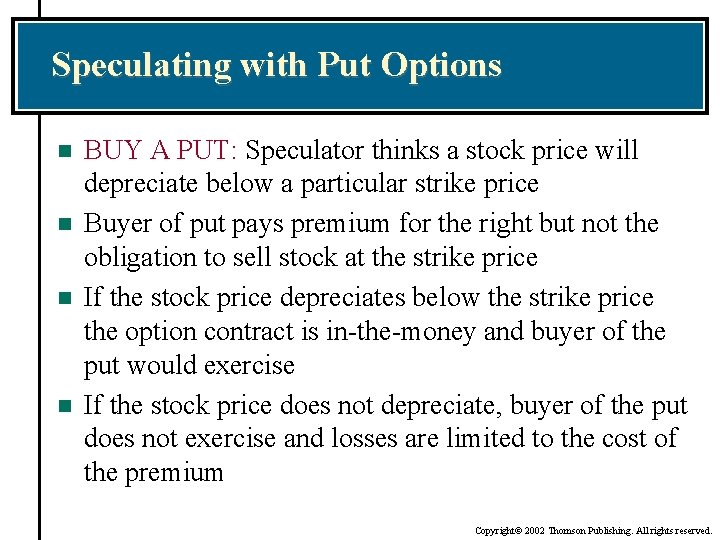 Speculating with Put Options

BUY A PUT: Speculator thinks a stock price will depreciate below a particular strike price

Buyer of put pays premium for the right but not the obligation to sell stock at the strike price

If the stock price depreciates below the strike price the option contract is in-the-money and buyer of the put would exercise

If the stock price does not depreciate, buyer of the put does not exercise and losses are limited to the cost of the premium

Copyright© 2002 Thomson Publishing. All rights reserved.